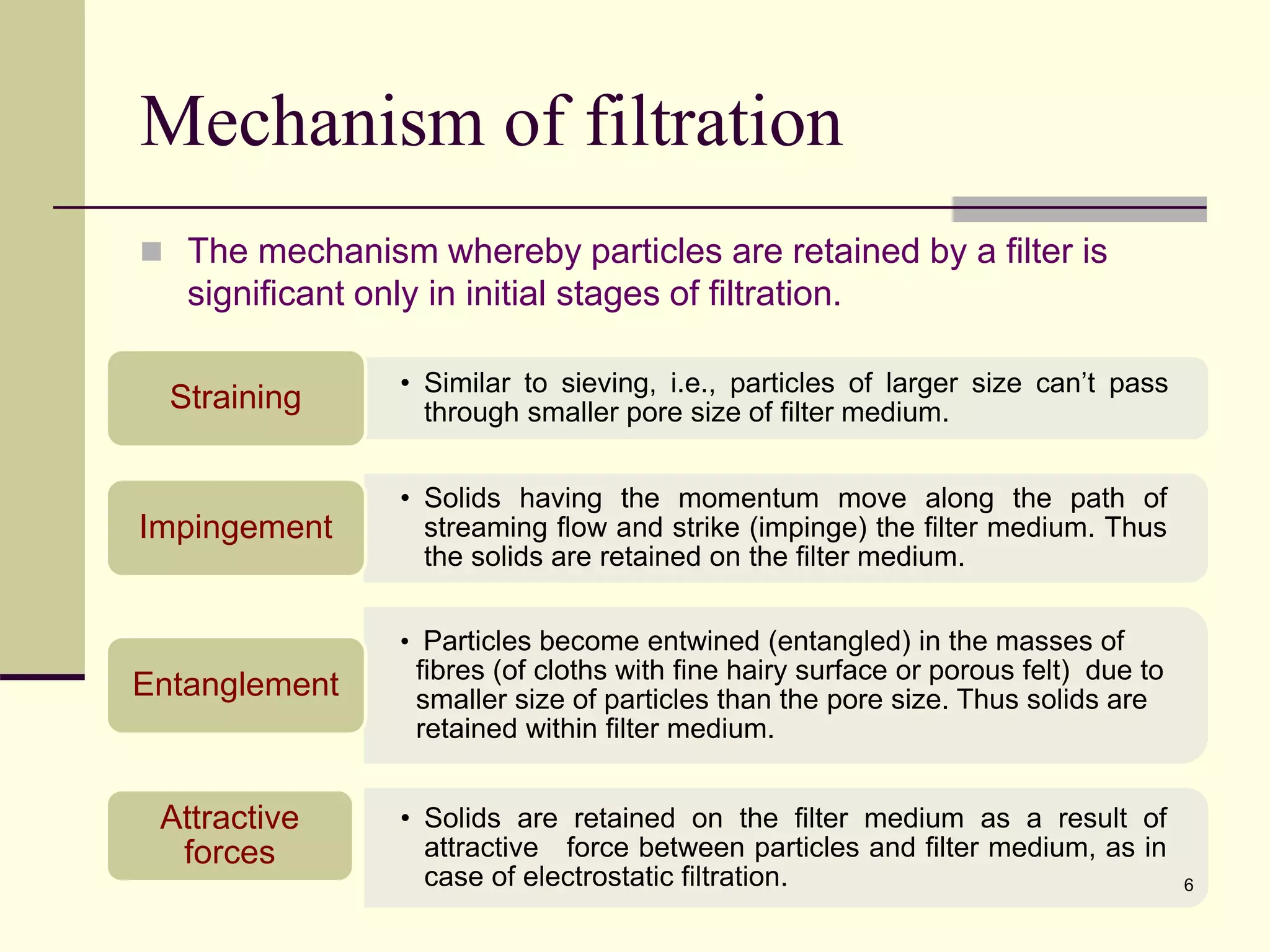 Mechanism of filtration

The mechanism whereby particles are retained by a filter is significant only in initial stages of filtration.

Straining

• Similar to sieving, i.e., particles of larger size can't pass through smaller pore size of filter medium.

Impingement

• Solids having the momentum move along the path of streaming flow and strike (impinge) the filter medium. Thus the solids are retained on the filter medium.

Entanglement

• Particles become entwined (entangled) in the masses of fibres (of cloths with fine hairy surface or porous felt) due to smaller size of particles than the pore size. Thus solids are retained within filter medium.

Attractive forces

• Solids are retained on the filter medium as a result of attractive force between particles and filter medium, as in case of electrostatic filtration.

6